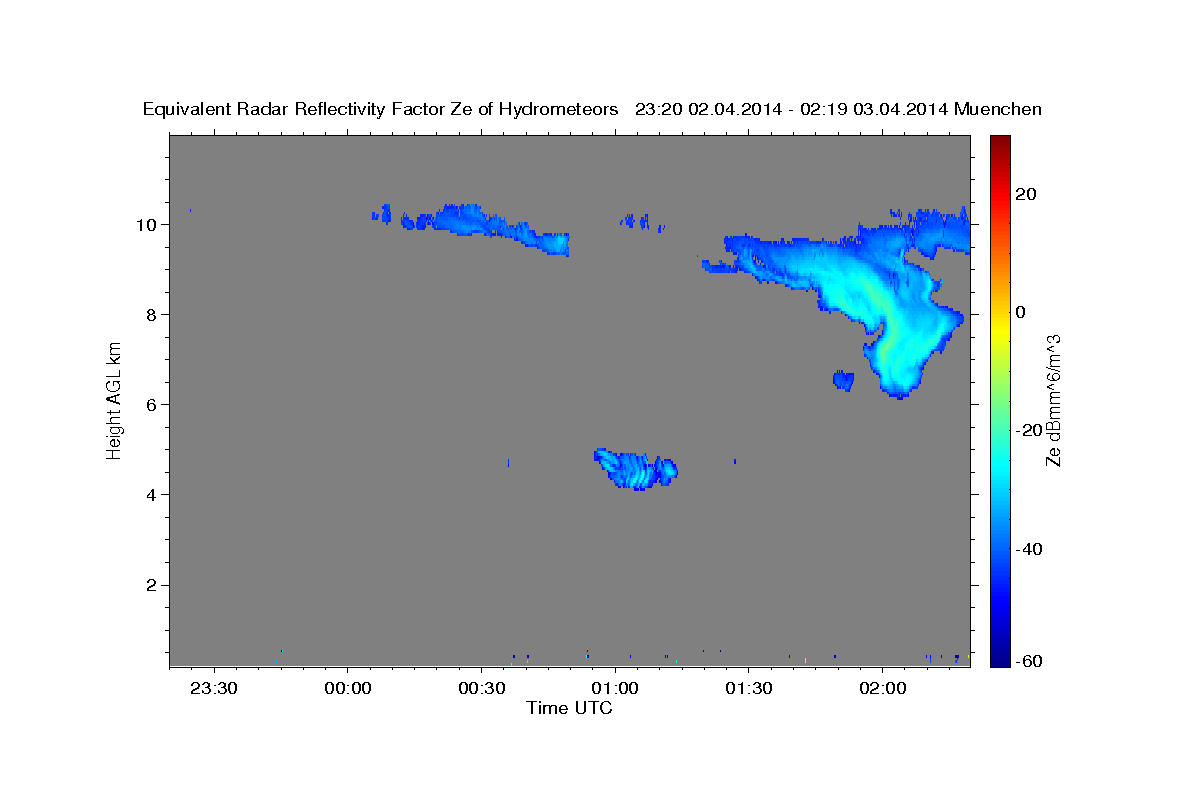 Equivalent Radar Reflectivity Factor Ze of Hydrometeors 23:20 02.04.2014 - 02:19 03.04.2014 Muenchen

Height AGL km
10
8
6
4
2

23:30
00:00
00:30
01:00
01:30
02:00
Time UTC

20
0
-20
-40
-60
Ze dBmm^6/m^3